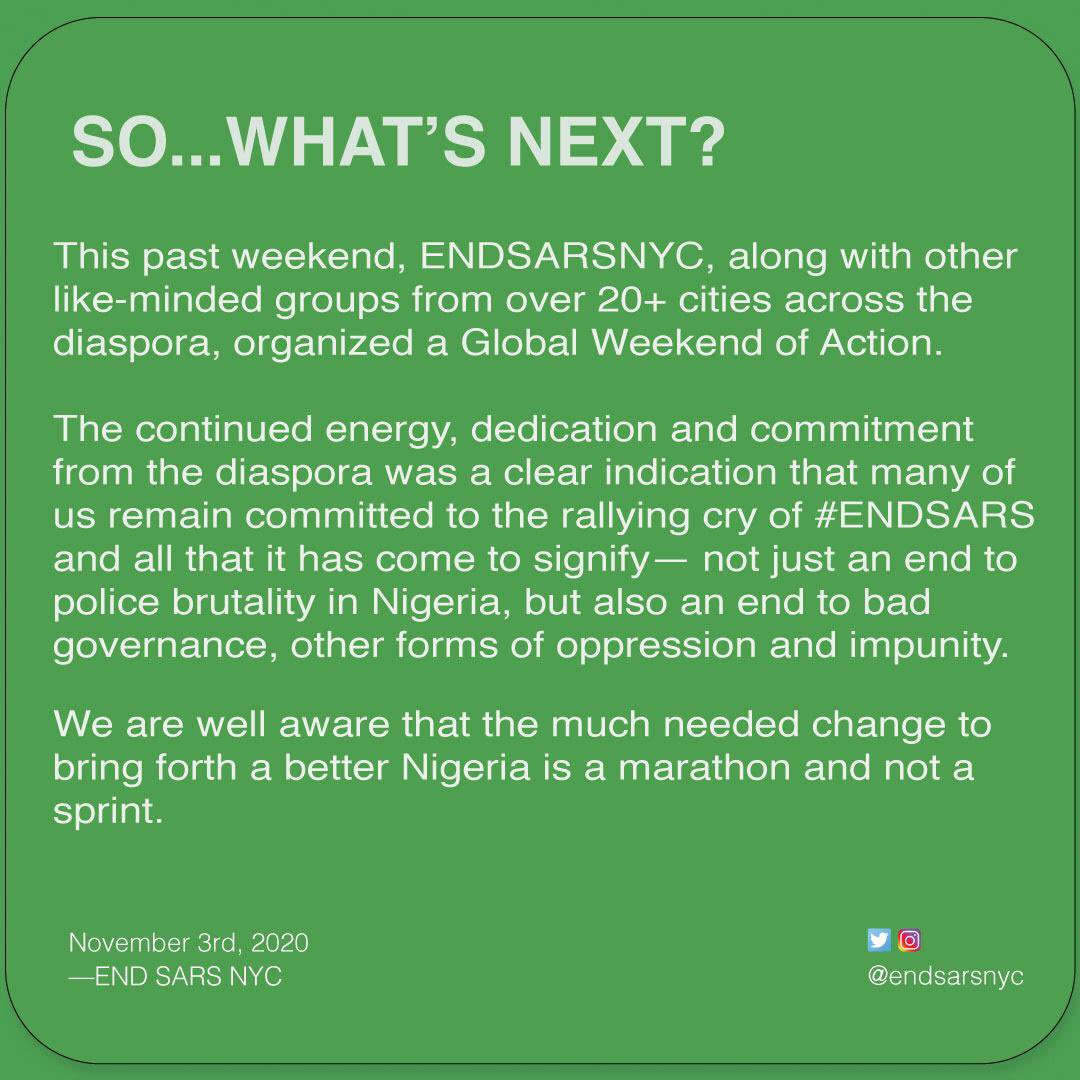 SO...WHAT'S NEXT?

This past weekend, ENDSARSNYC, along with other like-minded groups from over 20+ cities across the diaspora, organized a Global Weekend of Action.

The continued energy, dedication and commitment from the diaspora was a clear indication that many of us remain committed to the rallying cry of #ENDSARS and all that it has come to signify— not just an end to police brutality in Nigeria, but also an end to bad governance, other forms of oppression and impunity.

We are well aware that the much needed change to bring forth a better Nigeria is a marathon and not a sprint.

November 3rd, 2020
—END SARS NYC

@endsarsnyc